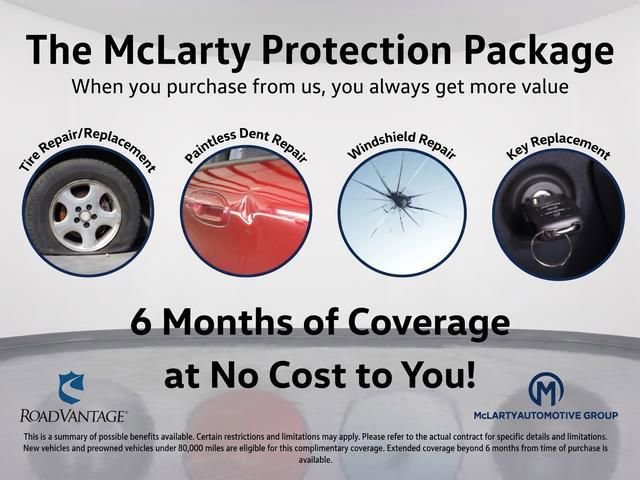 The McLarty Protection Package
When you purchase from us, you always get more value

Tire Repair/Replacement

Paintless Dent Repair

Windshield Repair

Key Replacement

6 Months of Coverage at No Cost to You!

ROADVANTAGE®

M
McLARTYAUTOMOTIVE GROUP

This is a summary of possible benefits available. Certain restrictions and limitations may apply. Please refer to the actual contract for specific details and limitations. New vehicles and preowned vehicles under 80,000 miles are eligible for this complimentary coverage. Extended coverage beyond 6 months from time of purchase is available.